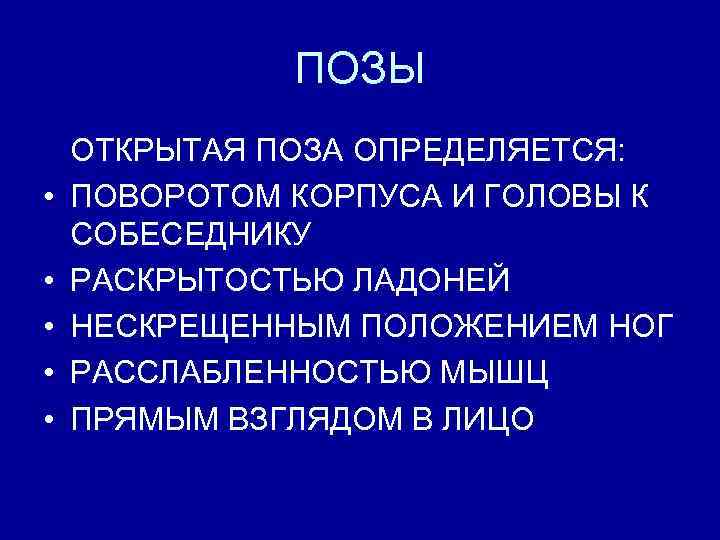 ПОЗЫ

ОТКРЫТАЯ ПОЗА ОПРЕДЕЛЯЕТСЯ:

• ПОВОРОТОМ КОРПУСА И ГОЛОВЫ К СОБЕСЕДНИКУ
• РАСКРЫТОСТЬЮ ЛАДОНЕЙ
• НЕСКРЕЩЕННЫМ ПОЛОЖЕНИЕМ НОГ
• РАССЛАБЛЕННОСТЬЮ МЫШЦ
• ПРЯМЫМ ВЗГЛЯДОМ В ЛИЦО